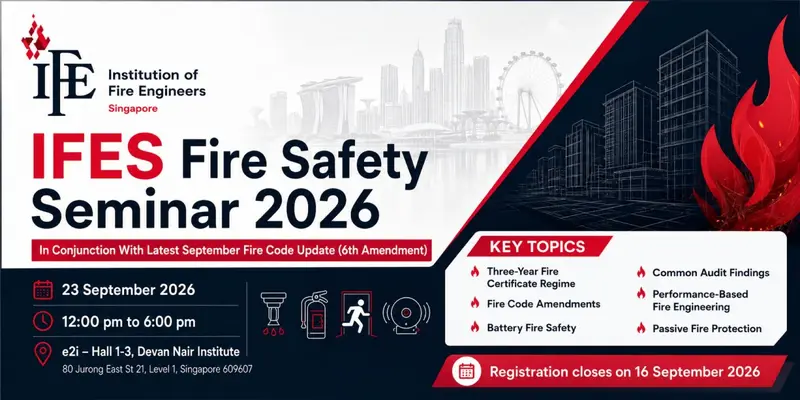 IFE Institution of Fire Engineers Singapore

IFES Fire Safety Seminar 2026

In Conjunction With Latest September Fire Code Update (6th Amendment)

23 September 2026

12:00 pm to 6:00 pm

e2i – Hall 1-3, Devan Nair Institute
80 Jurong East St 21, Level 1, Singapore 609607

KEY TOPICS

Three-Year Fire Certificate Regime

Fire Code Amendments

Battery Fire Safety

Common Audit Findings

Performance-Based Fire Engineering

Passive Fire Protection

Registration closes on 16 September 2026